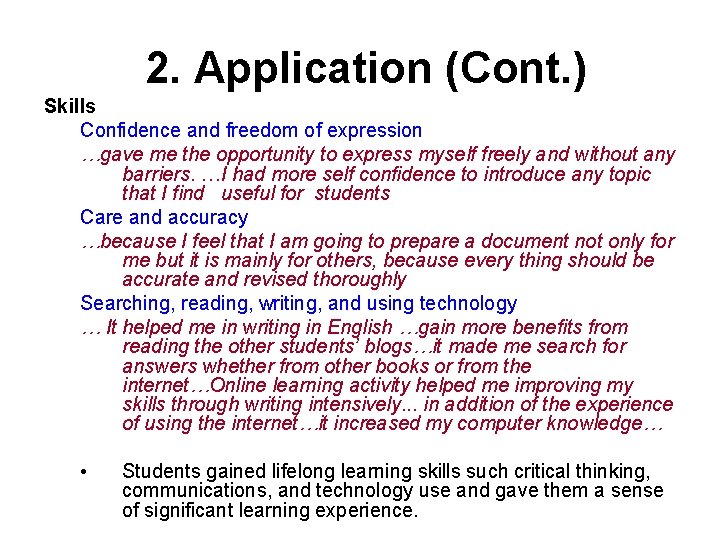 2. Application (Cont.)

Skills

Confidence and freedom of expression

…gave me the opportunity to express myself freely and without any barriers. …I had more self confidence to introduce any topic that I find useful for students

Care and accuracy

…because I feel that I am going to prepare a document not only for me but it is mainly for others, because every thing should be accurate and revised thoroughly

Searching, reading, writing, and using technology

… It helped me in writing in English …gain more benefits from reading the other students' blogs…it made me search for answers whether from other books or from the internet…Online learning activity helped me improving my skills through writing intensively... in addition of the experience of using the internet…it increased my computer knowledge…

• Students gained lifelong learning skills such critical thinking, communications, and technology use and gave them a sense of significant learning experience.